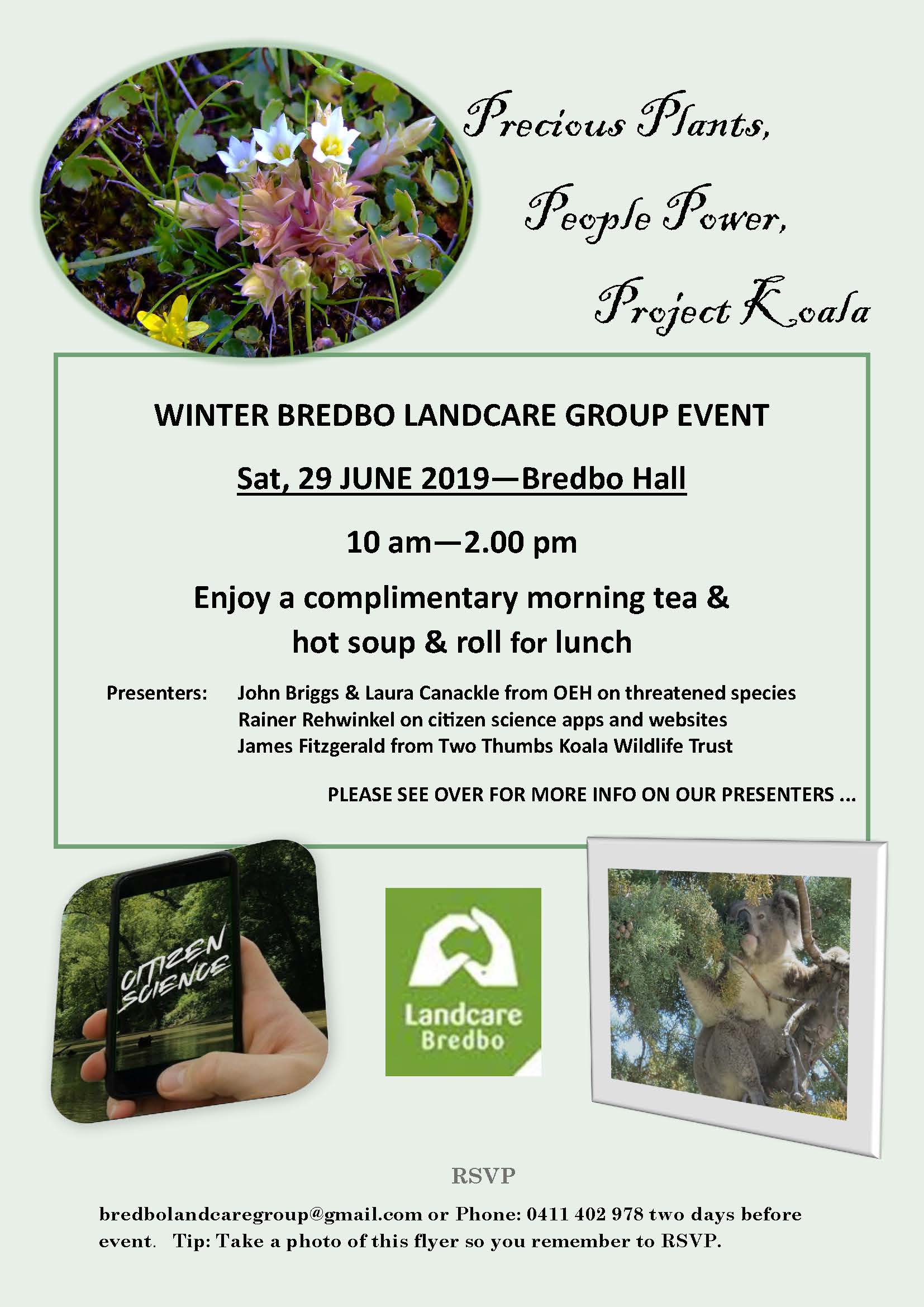 Precious Plants,
People Power,
Project Koala

WINTER BREDBO LANDCARE GROUP EVENT

Sat, 29 JUNE 2019—Bredbo Hall

10 am—2.00 pm

Enjoy a complimentary morning tea & hot soup & roll for lunch

Presenters: John Briggs & Laura Canackle from OEH on threatened species
Rainer Rehwinkel on citizen science apps and websites
James Fitzgerald from Two Thumbs Koala Wildlife Trust

PLEASE SEE OVER FOR MORE INFO ON OUR PRESENTERS ...

CITIZEN SCIENCE

Landcare Bredbo

RSVP

bredbolandcaregroup@gmail.com or Phone: 0411 402 978 two days before event. Tip: Take a photo of this flyer so you remember to RSVP.